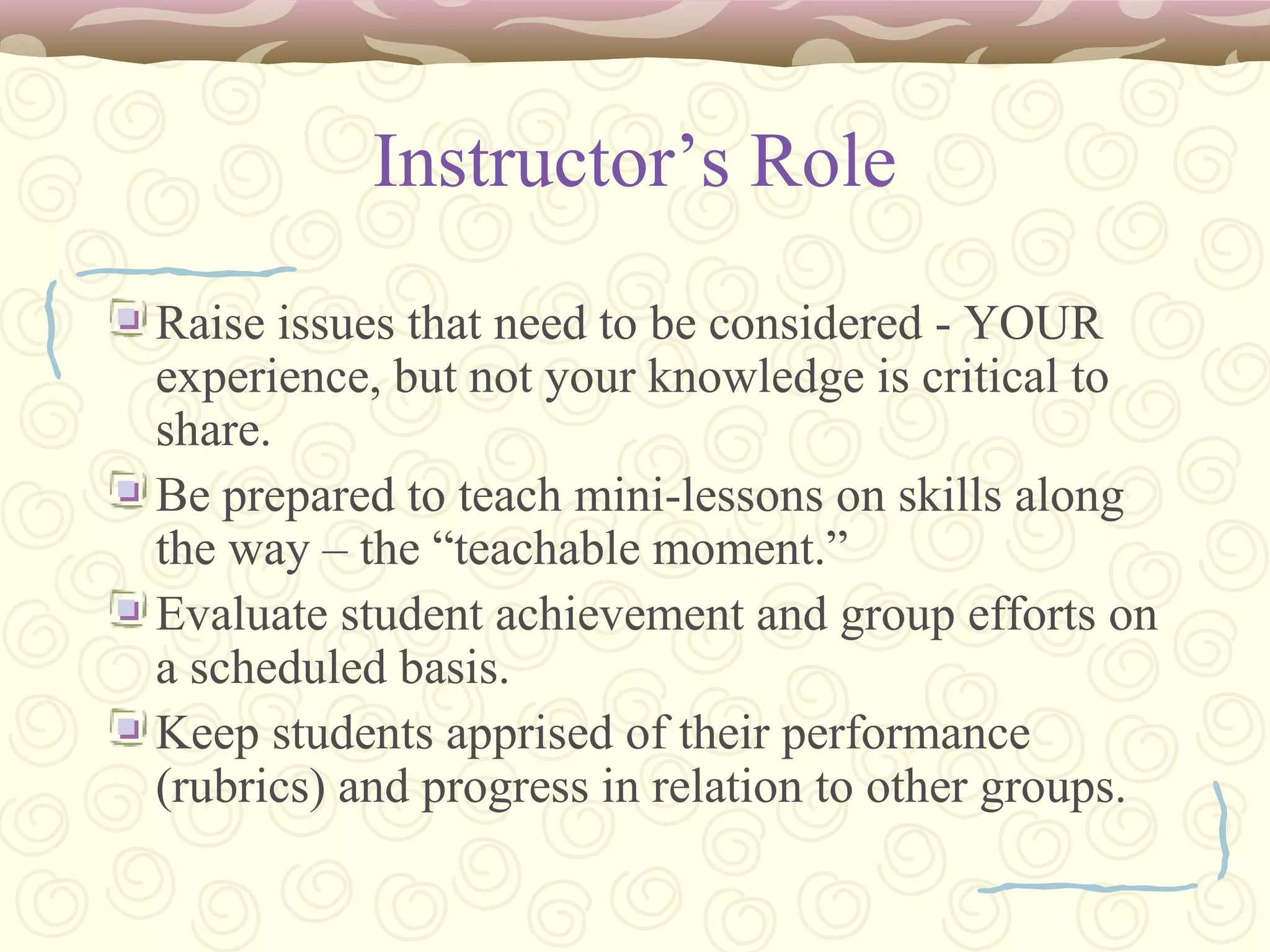 Instructor’s Role

Raise issues that need to be considered - YOUR experience, but not your knowledge is critical to share.

Be prepared to teach mini-lessons on skills along the way – the “teachable moment.”

Evaluate student achievement and group efforts on a scheduled basis.

Keep students apprised of their performance (rubrics) and progress in relation to other groups.